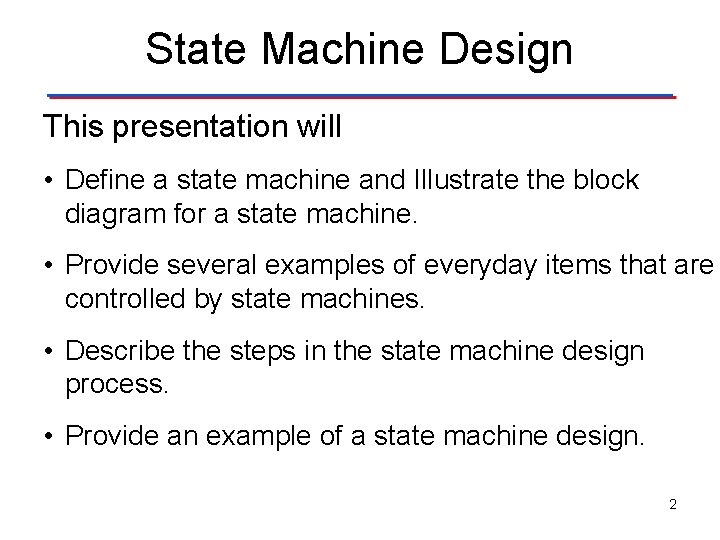 State Machine Design

This presentation will

• Define a state machine and Illustrate the block diagram for a state machine.

• Provide several examples of everyday items that are controlled by state machines.

• Describe the steps in the state machine design process.

• Provide an example of a state machine design.

2